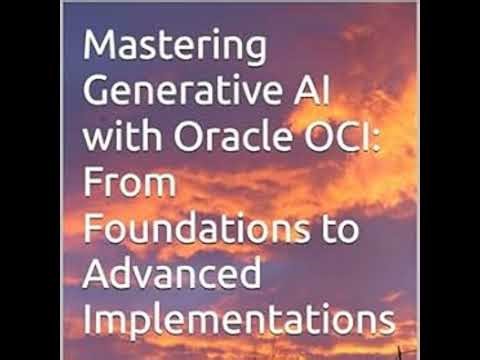 Mastering Generative AI with Oracle OCI: From Foundations to Advanced Implementations